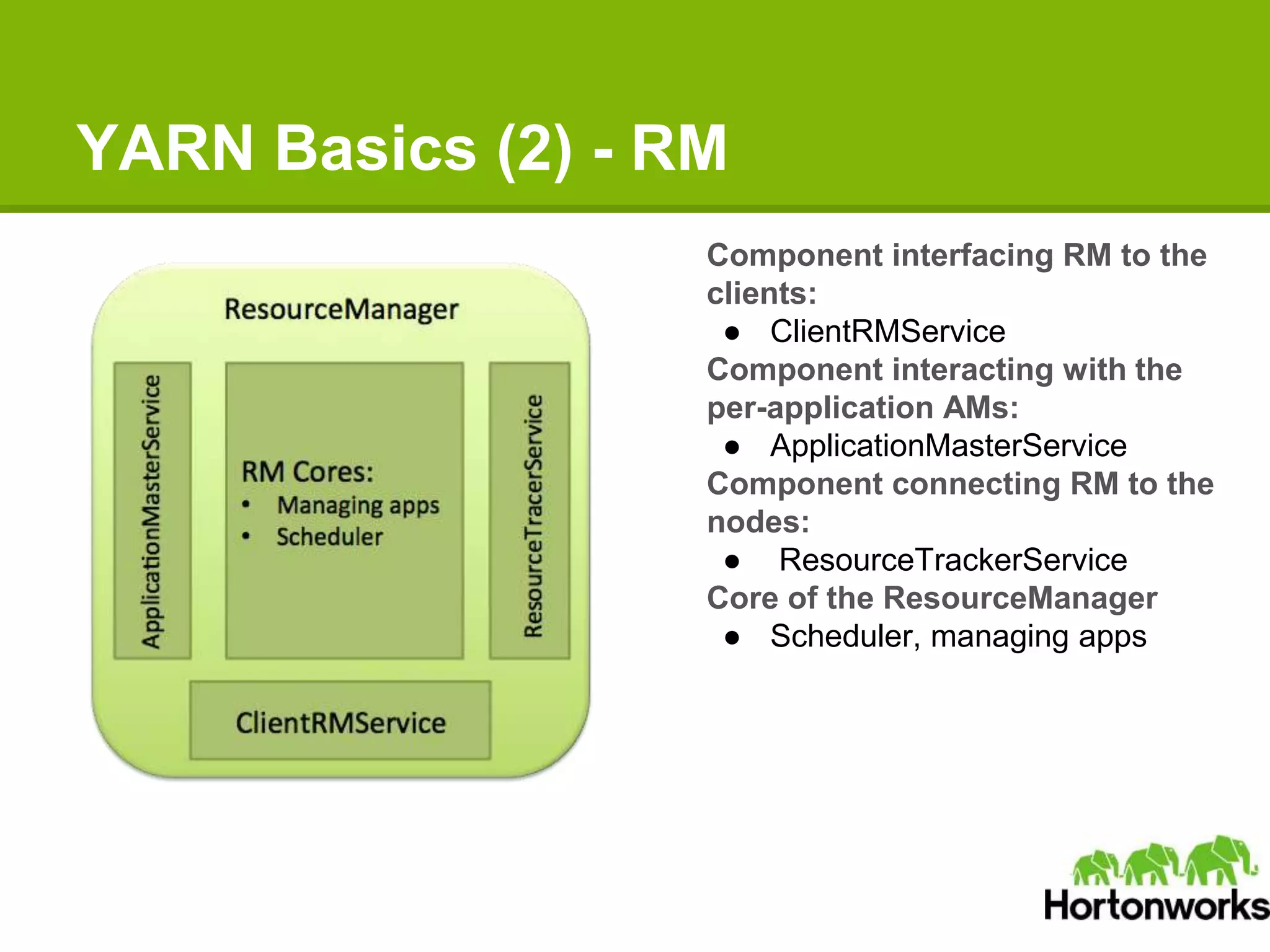 YARN Basics (2) - RM

ResourceManager

ApplicationMasterService

RM Cores:
• Managing apps
• Scheduler

ResourceTracerService

ClientRMService

Component interfacing RM to the clients:
● ClientRMService
Component interacting with the per-application AMs:
● ApplicationMasterService
Component connecting RM to the nodes:
● ResourceTrackerService
Core of the ResourceManager
● Scheduler, managing apps

Hortonworks